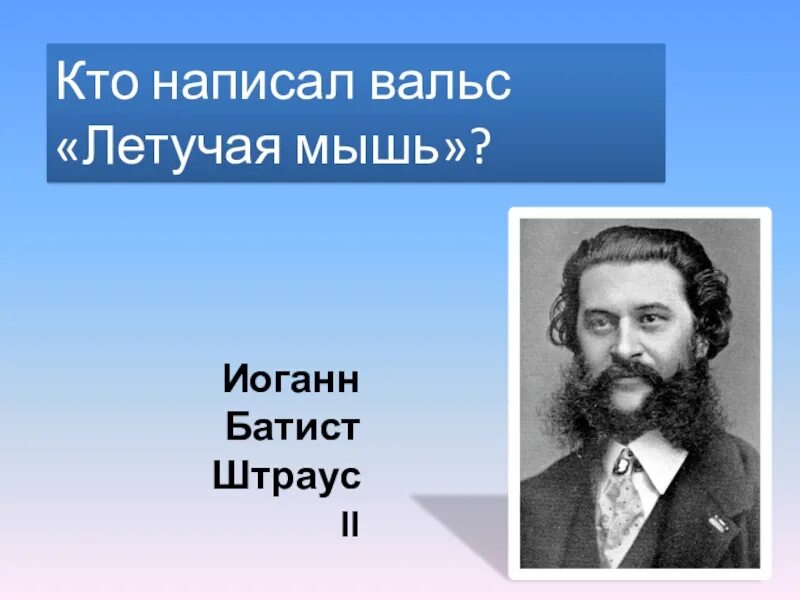 Кто написал вальс «Летучая мышь»?

Иоганн Батист Штраус II